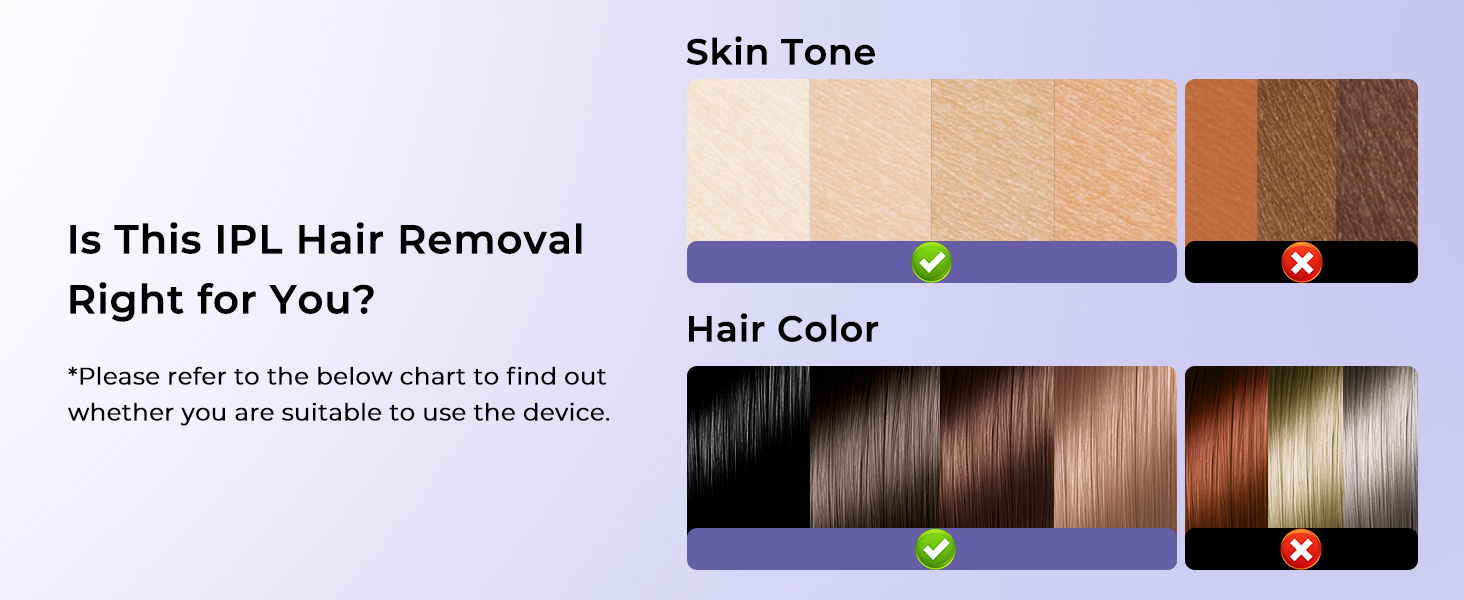 Is This IPL Hair Removal Right for You?

*Please refer to the below chart to find out whether you are suitable to use the device.

Skin Tone

Hair Color